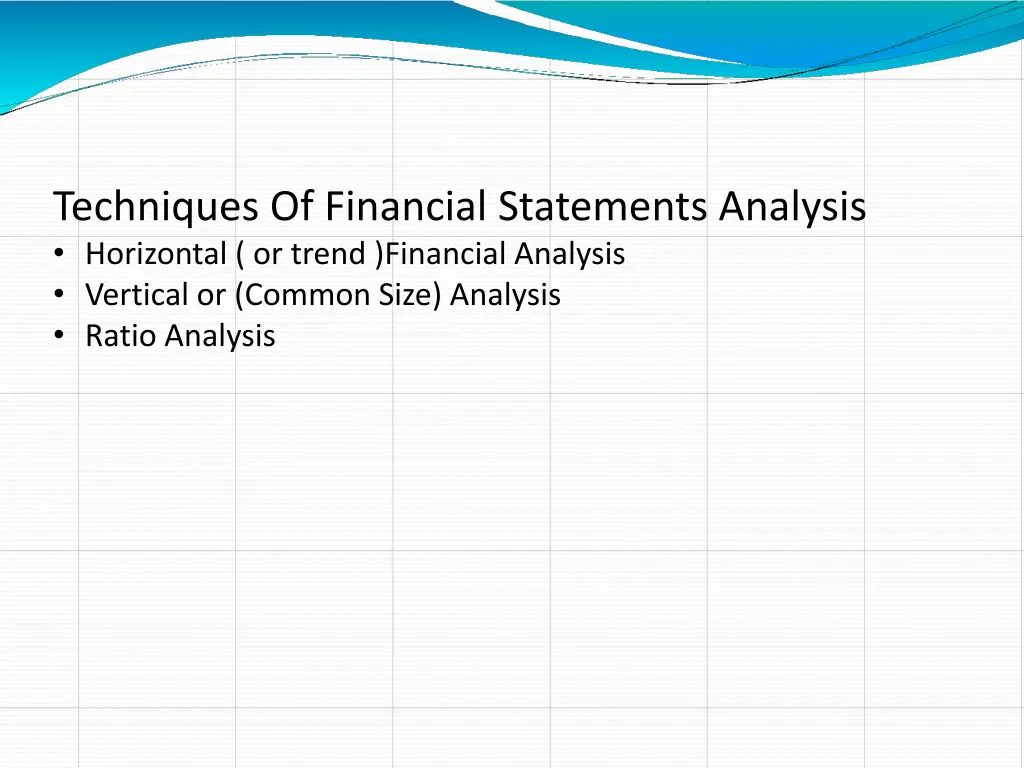 Techniques Of Financial Statements Analysis
• Horizontal ( or trend )Financial Analysis
• Vertical or (Common Size) Analysis
• Ratio Analysis